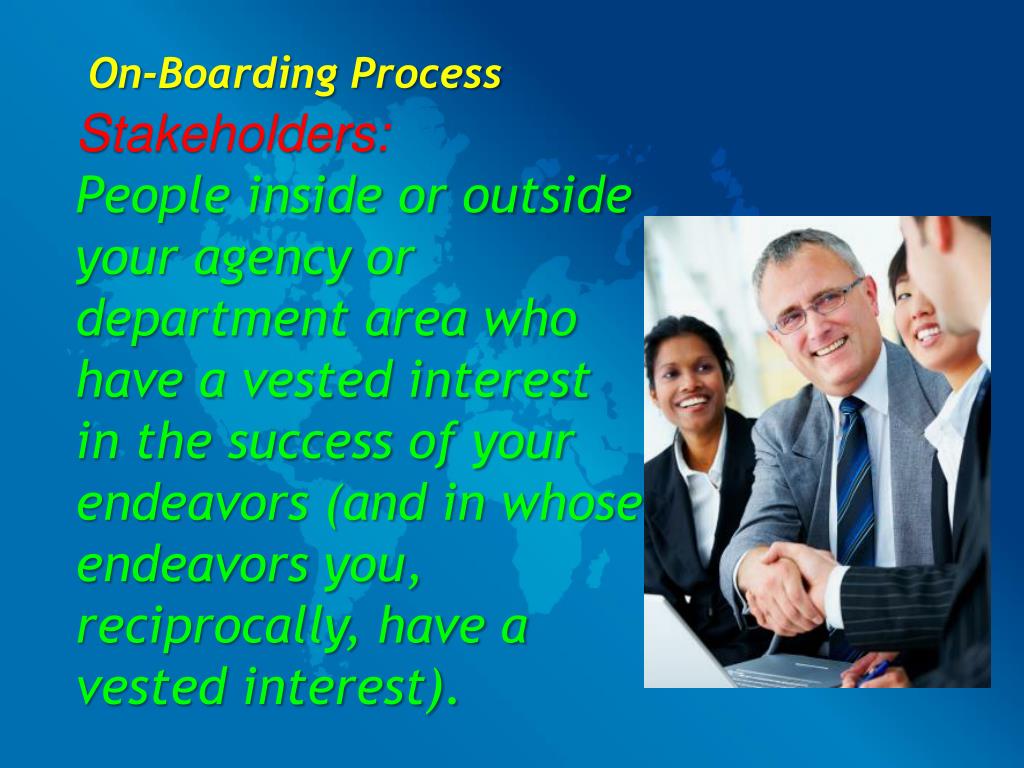 On-Boarding Process
Stakeholders:
People inside or outside your agency or department area who have a vested interest in the success of your endeavors (and in whose endeavors you, reciprocally, have a vested interest).